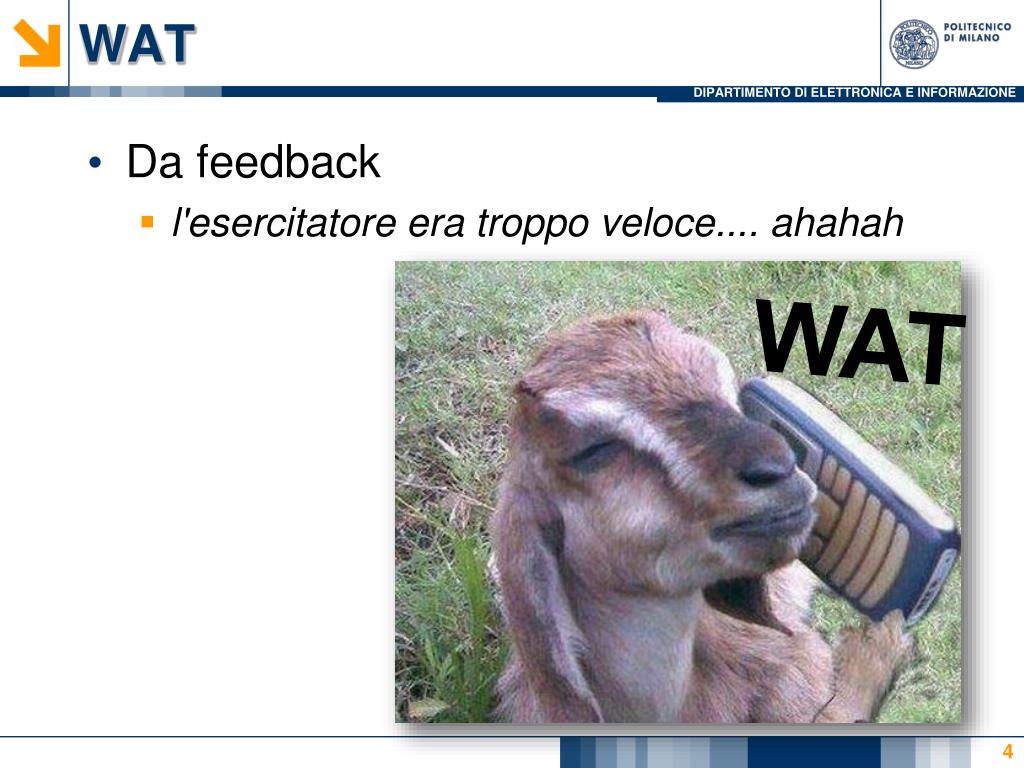 WAT

POLITECNICO DI MILANO

DIPARTIMENTO DI ELETTRONICA E INFORMAZIONE

• Da feedback
 ▪ l'esercitatore era troppo veloce.... ahahah

WAT

4